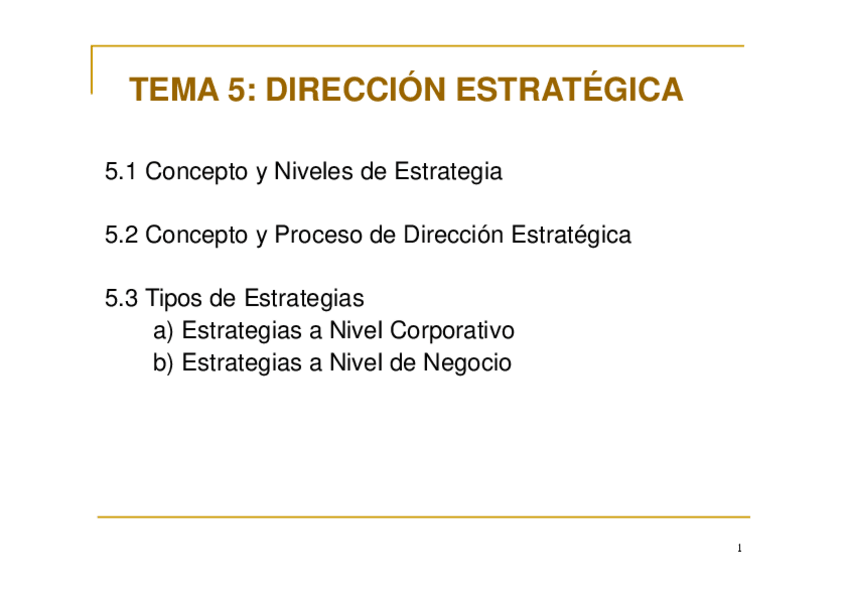 TEMA 5: DIRECCIÓN ESTRATÉGICA

5.1 Concepto y Niveles de Estrategia

5.2 Concepto y Proceso de Dirección Estratégica

5.3 Tipos de Estrategias
a) Estrategias a Nivel Corporativo
b) Estrategias a Nivel de Negocio

1